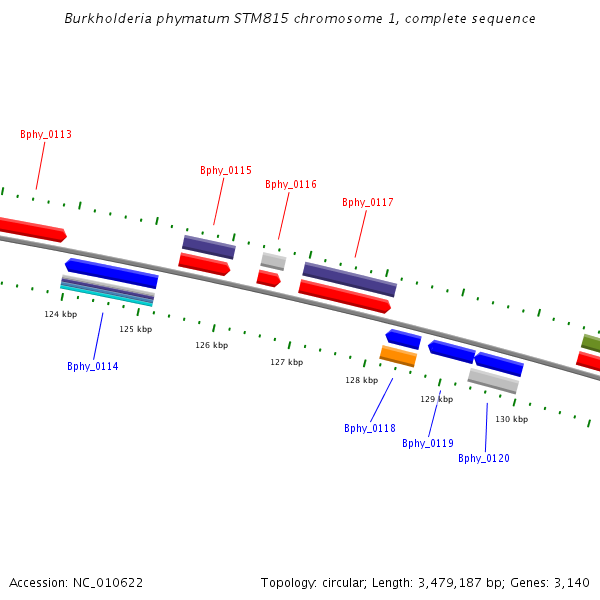 Burkholderia phymatum STM815 chromosome 1, complete sequence

Bphy_0113

Bphy_0115

Bphy_0116

Bphy_0117

124 kbp

125 kbp

126 kbp

127 kbp

128 kbp

129 kbp

130 kbp

Bphy_0114

Bphy_0118

Bphy_0119

Bphy_0120

Accession: NC_010622

Topology: circular; Length: 3,479,187 bp; Genes: 3,140